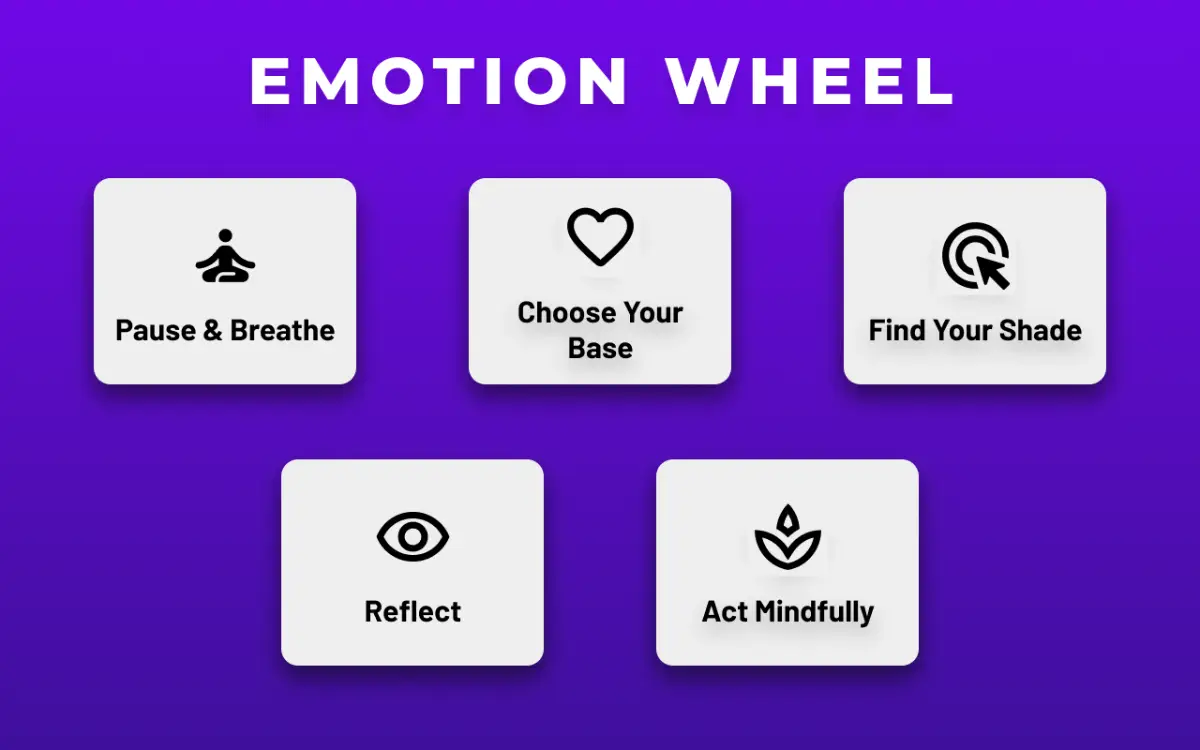 EMOTION WHEEL

Pause & Breathe

Choose Your Base

Find Your Shade

Reflect

Act Mindfully